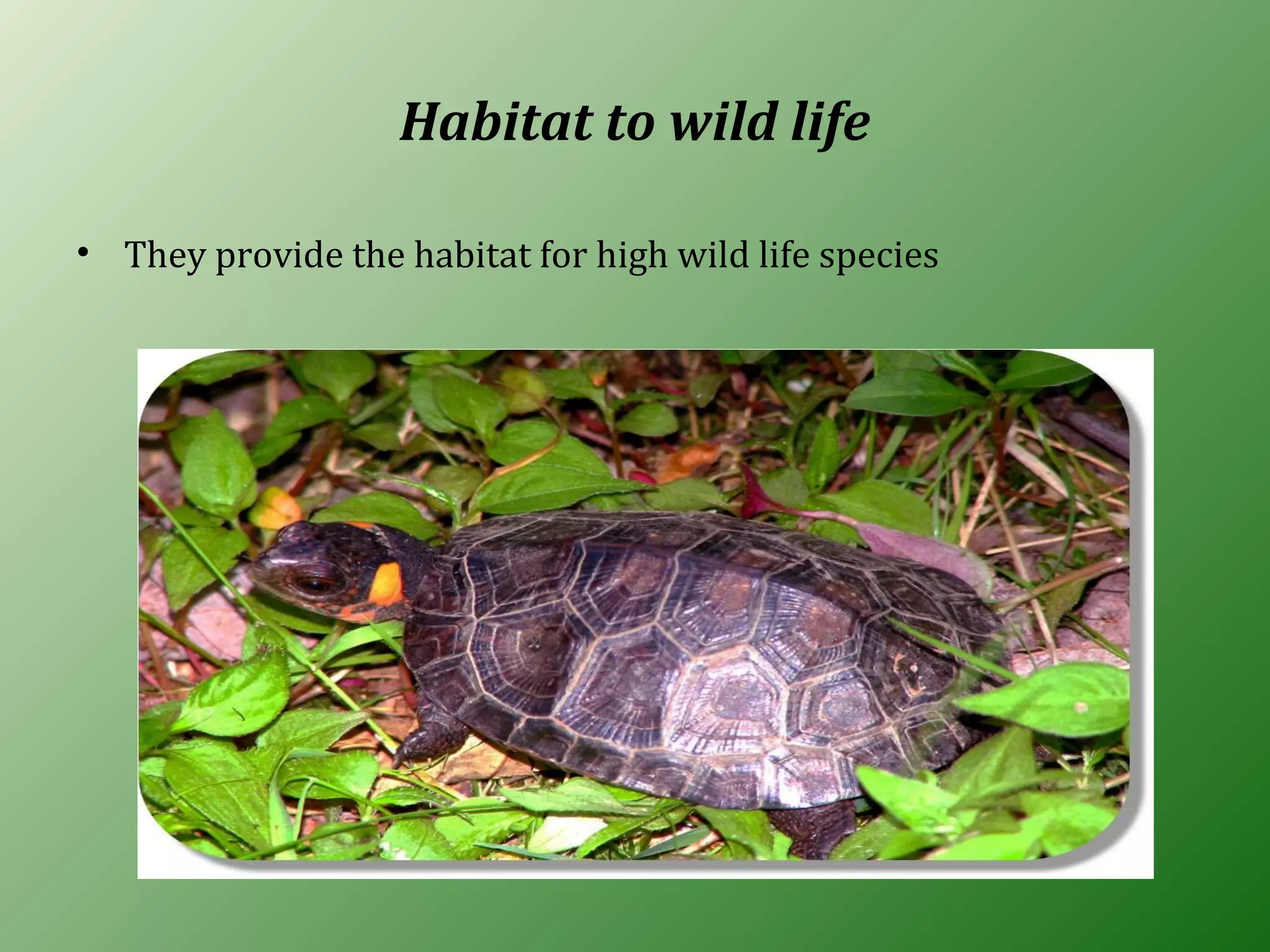 Habitat to wild life

• They provide the habitat for high wild life species